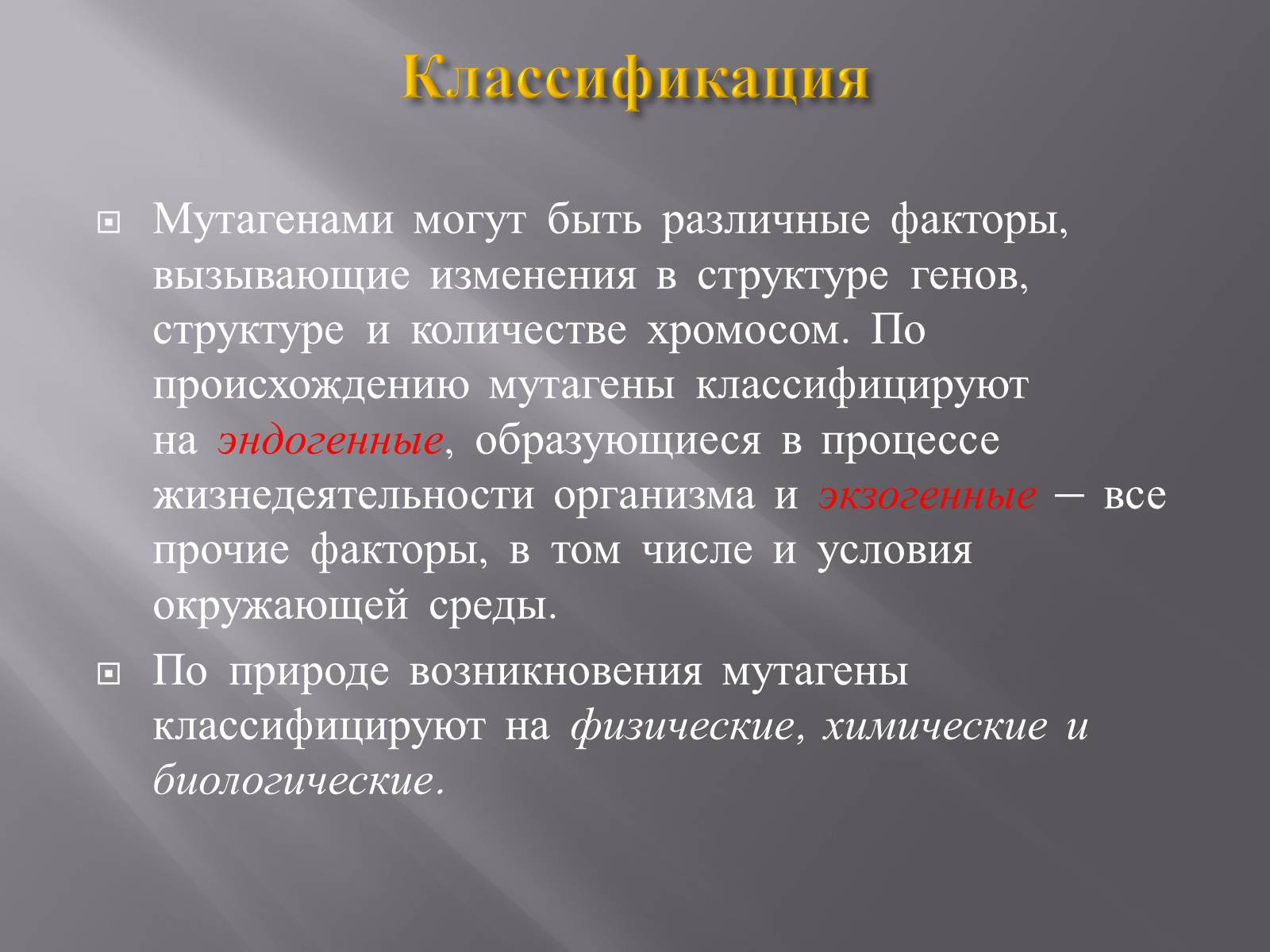 Классификация

Мутагенами могут быть различные факторы, вызывающие изменения в структуре генов, структуре и количестве хромосом. По происхождению мутагены классифицируют на эндогенные, образующиеся в процессе жизнедеятельности организма и экзогенные — все прочие факторы, в том числе и условия окружающей среды.

По природе возникновения мутагены классифицируют на физические, химические и биологические.